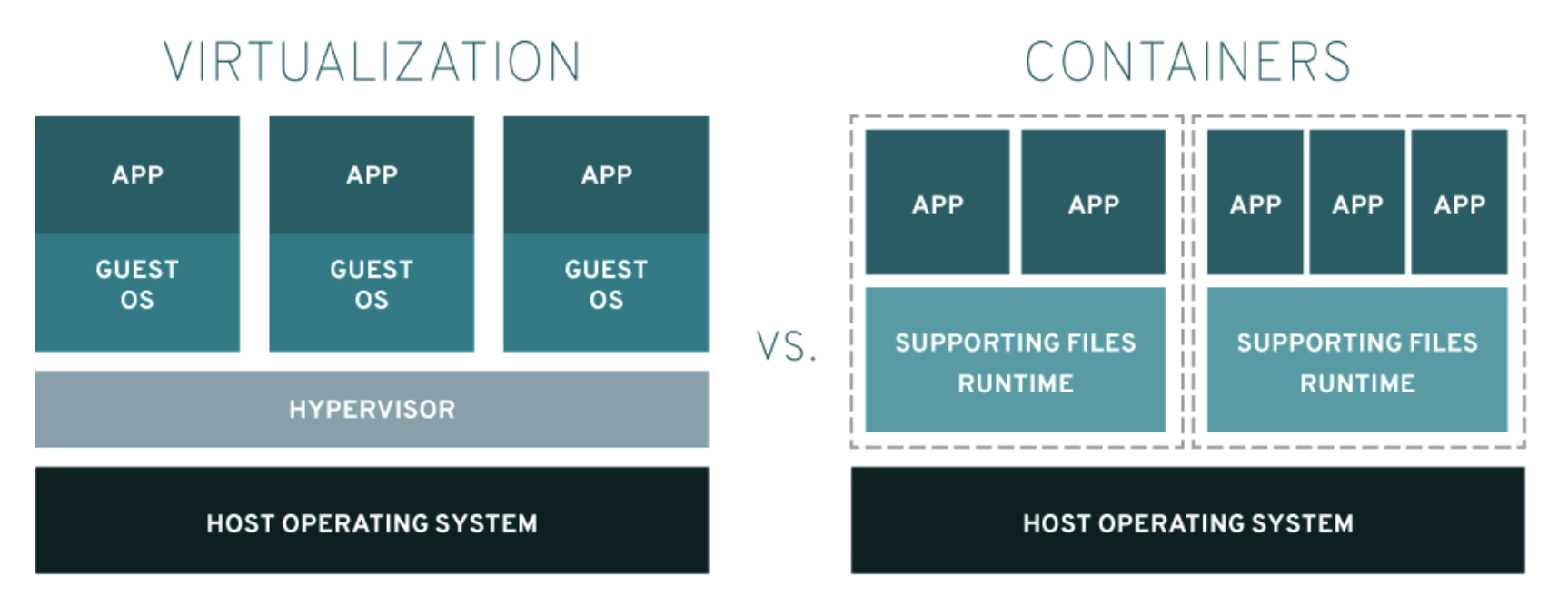 VIRTUALIZATION

APP

GUEST OS

APP

GUEST OS

APP

GUEST OS

HYPERVISOR

HOST OPERATING SYSTEM

VS.

CONTAINERS

APP

APP

SUPPORTING FILES RUNTIME

APP

APP

APP

SUPPORTING FILES RUNTIME

HOST OPERATING SYSTEM